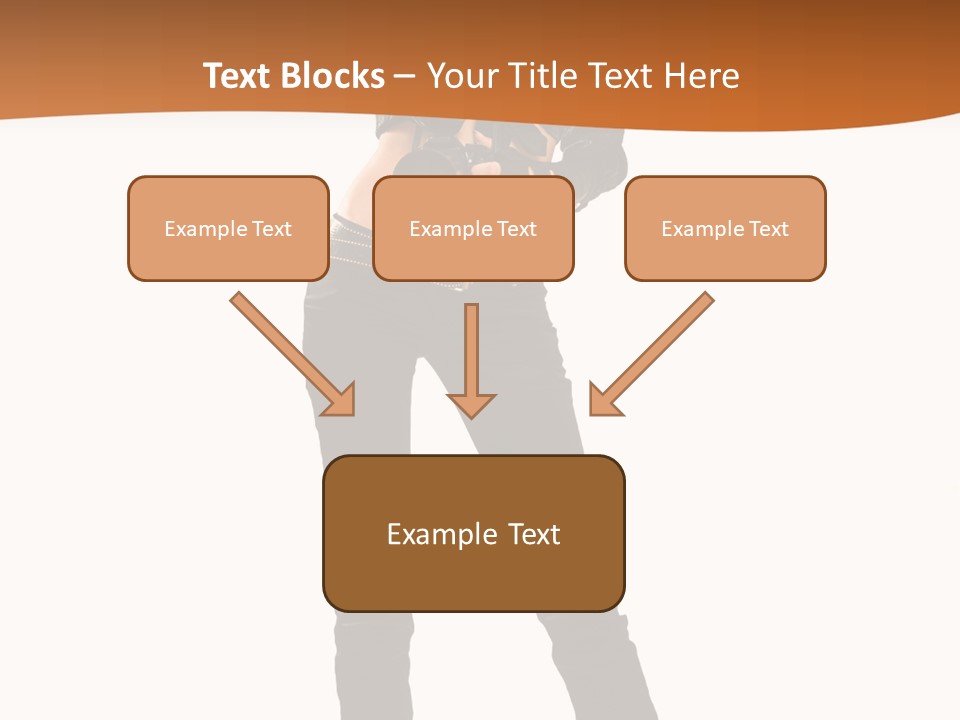 Text Blocks – Your Title Text Here

Example Text

Example Text

Example Text

Example Text